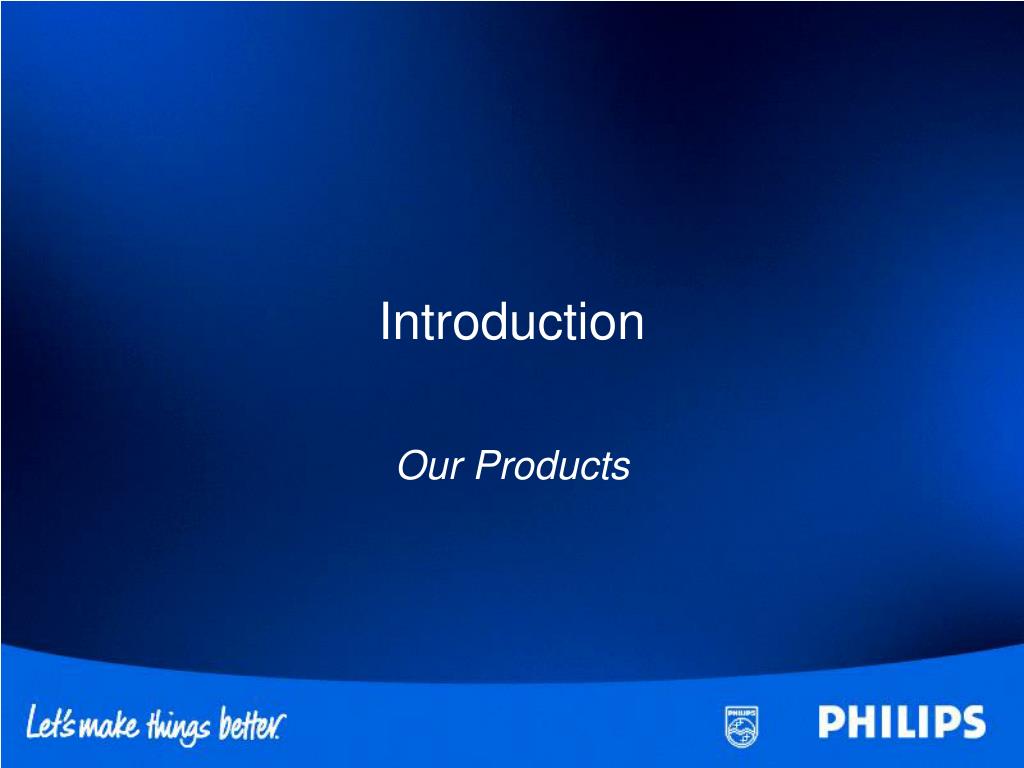 Introduction

Our Products

Let's make things better.

PHILIPS

PHILIPS